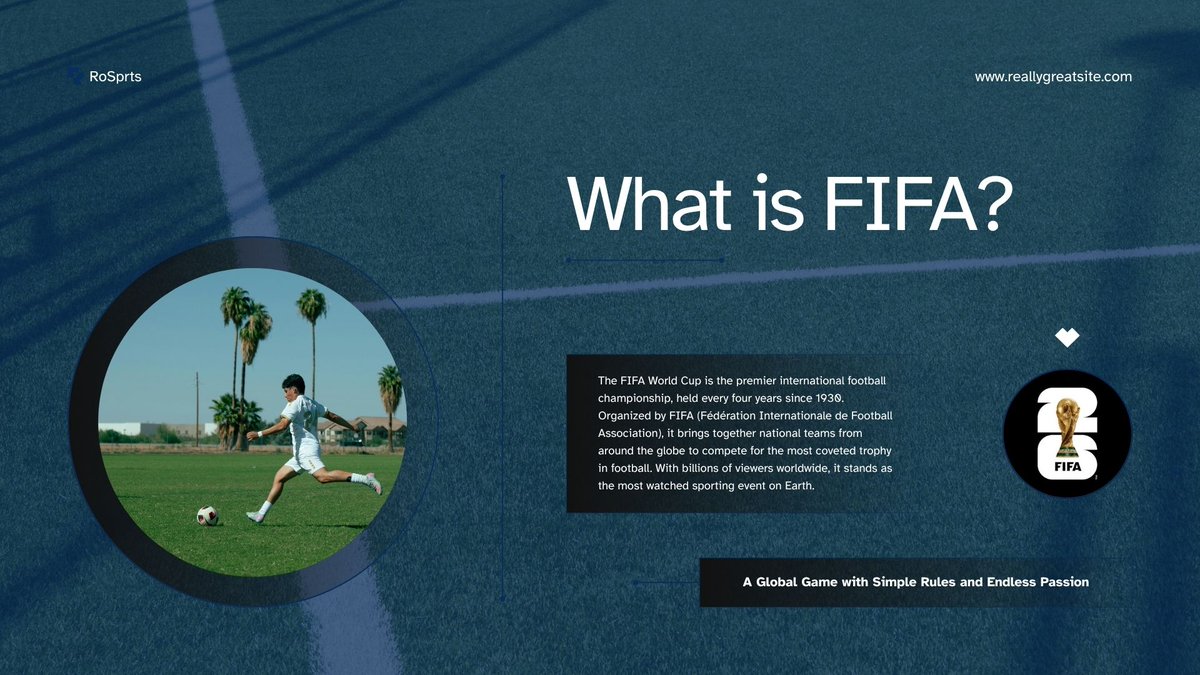 RoSprts

www.reallygreatsite.com

What is FIFA?

The FIFA World Cup is the premier international football championship, held every four years since 1930. Organized by FIFA (Fédération Internationale de Football Association), it brings together national teams from around the globe to compete for the most coveted trophy in football. With billions of viewers worldwide, it stands as the most watched sporting event on Earth.

26
FIFA

A Global Game with Simple Rules and Endless Passion